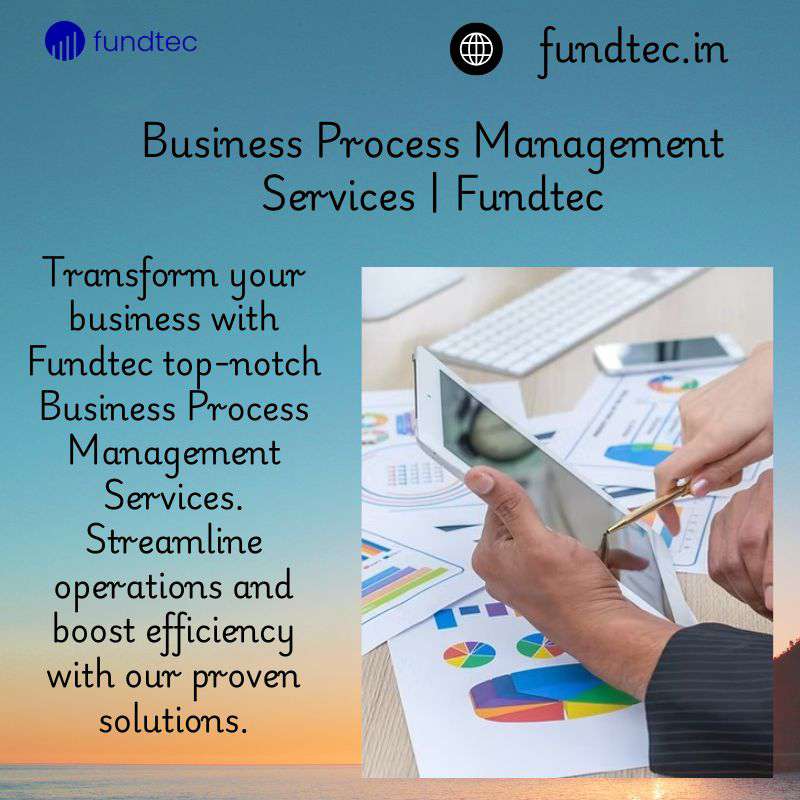 fundtec

fundtec.in

Business Process Management Services | Fundtec

Transform your business with Fundtec top-notch Business Process Management Services. Streamline operations and boost efficiency with our proven solutions.